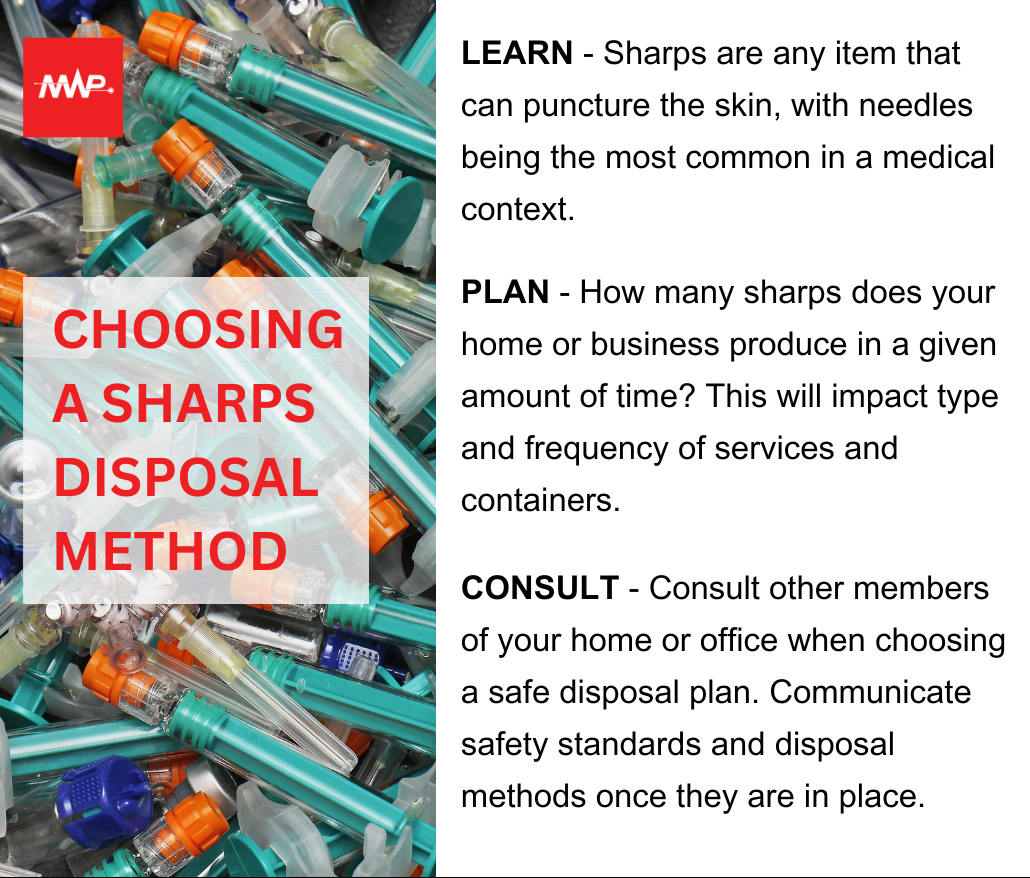 MWP

CHOOSING A SHARPS DISPOSAL METHOD

LEARN - Sharps are any item that can puncture the skin, with needles being the most common in a medical context.

PLAN - How many sharps does your home or business produce in a given amount of time? This will impact type and frequency of services and containers.

CONSULT - Consult other members of your home or office when choosing a safe disposal plan. Communicate safety standards and disposal methods once they are in place.